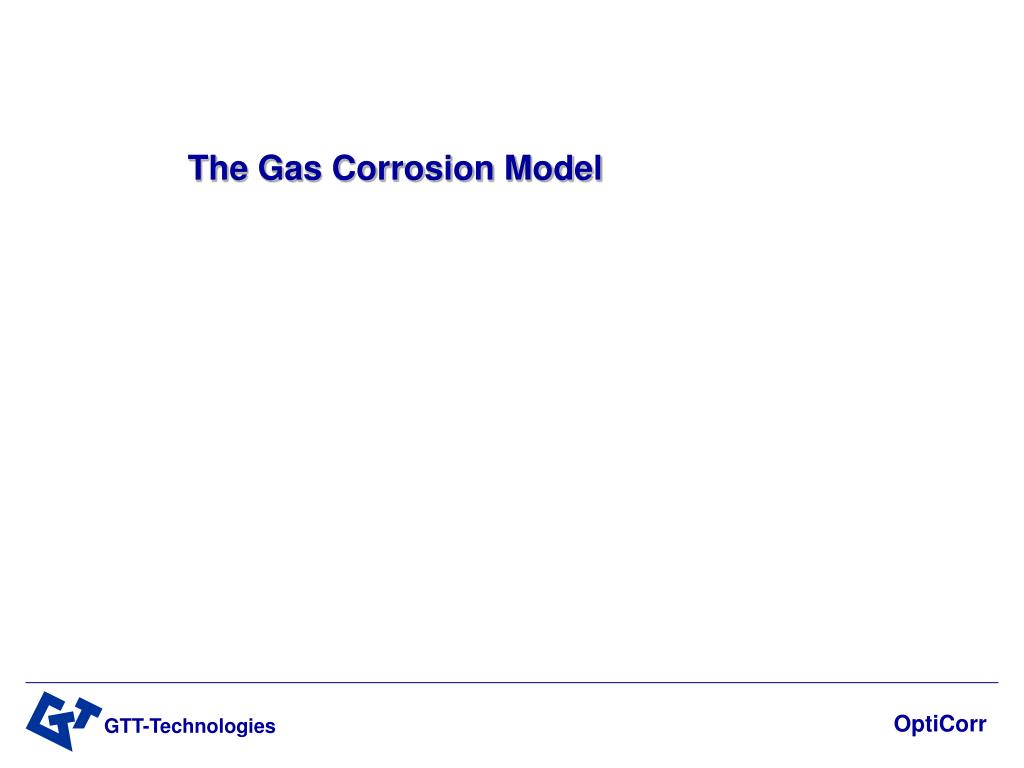 The Gas Corrosion Model

GTT-Technologies

OptiCorr